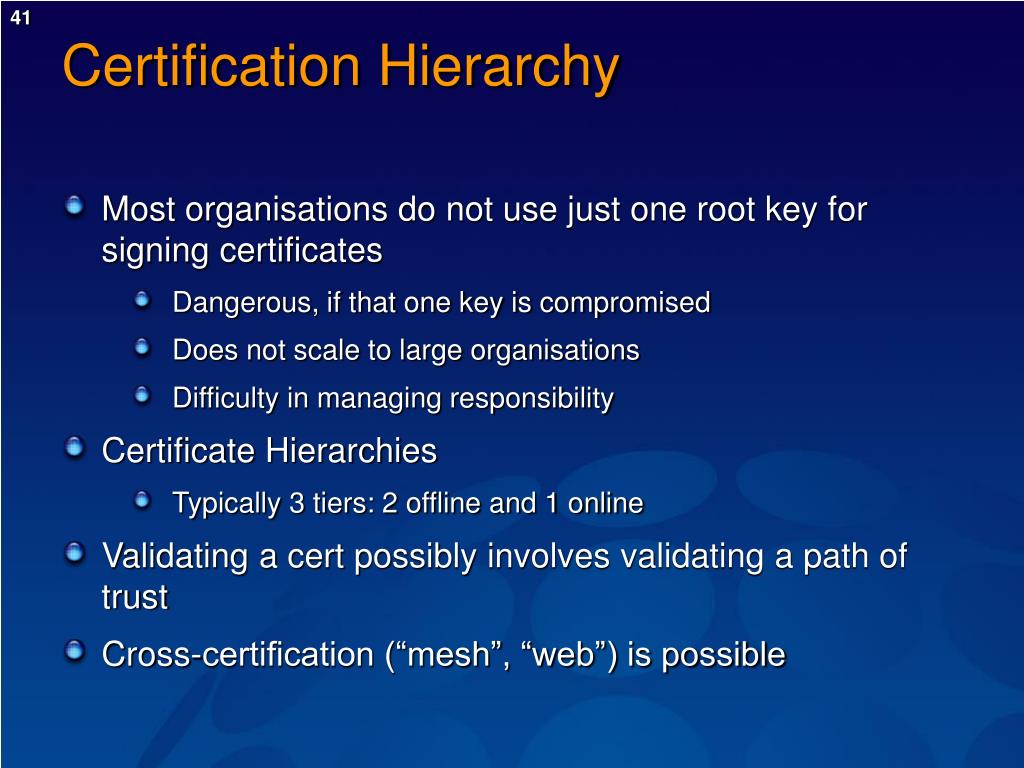 41

Certification Hierarchy

Most organisations do not use just one root key for signing certificates

Dangerous, if that one key is compromised

Does not scale to large organisations

Difficulty in managing responsibility

Certificate Hierarchies

Typically 3 tiers: 2 offline and 1 online

Validating a cert possibly involves validating a path of trust

Cross-certification (“mesh”, “web”) is possible